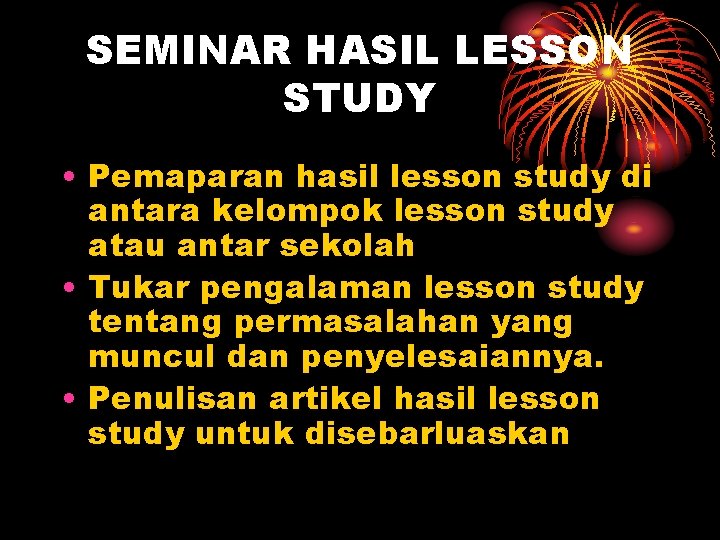 SEMINAR HASIL LESSON STUDY

• Pemaparan hasil lesson study di antara kelompok lesson study atau antar sekolah
• Tukar pengalaman lesson study tentang permasalahan yang muncul dan penyelesaiannya.
• Penulisan artikel hasil lesson study untuk disebarluaskan